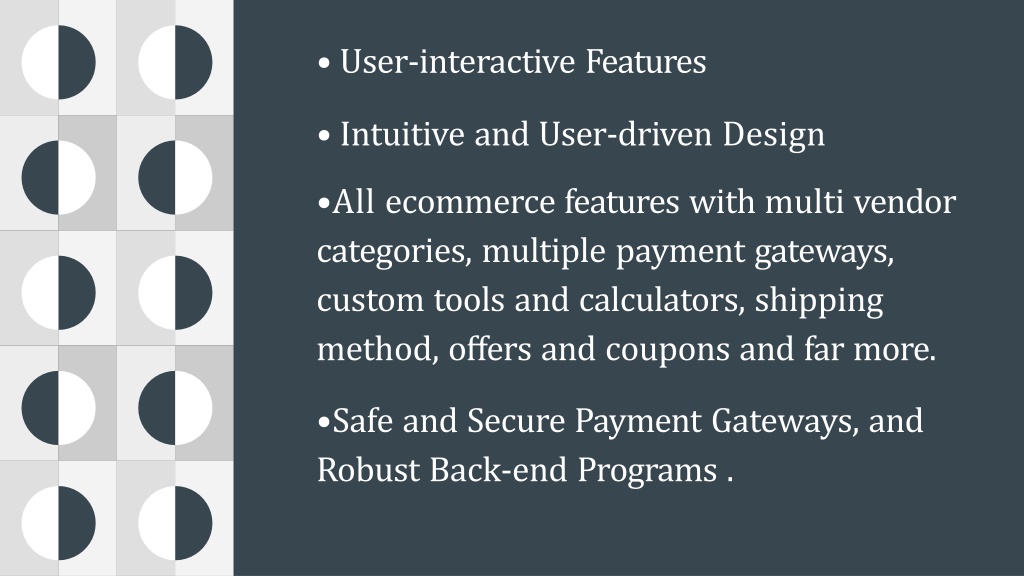 • User-interactive Features

• Intuitive and User-driven Design

•All ecommerce features with multi vendor categories, multiple payment gateways, custom tools and calculators, shipping method, offers and coupons and far more.

•Safe and Secure Payment Gateways, and Robust Back-end Programs .